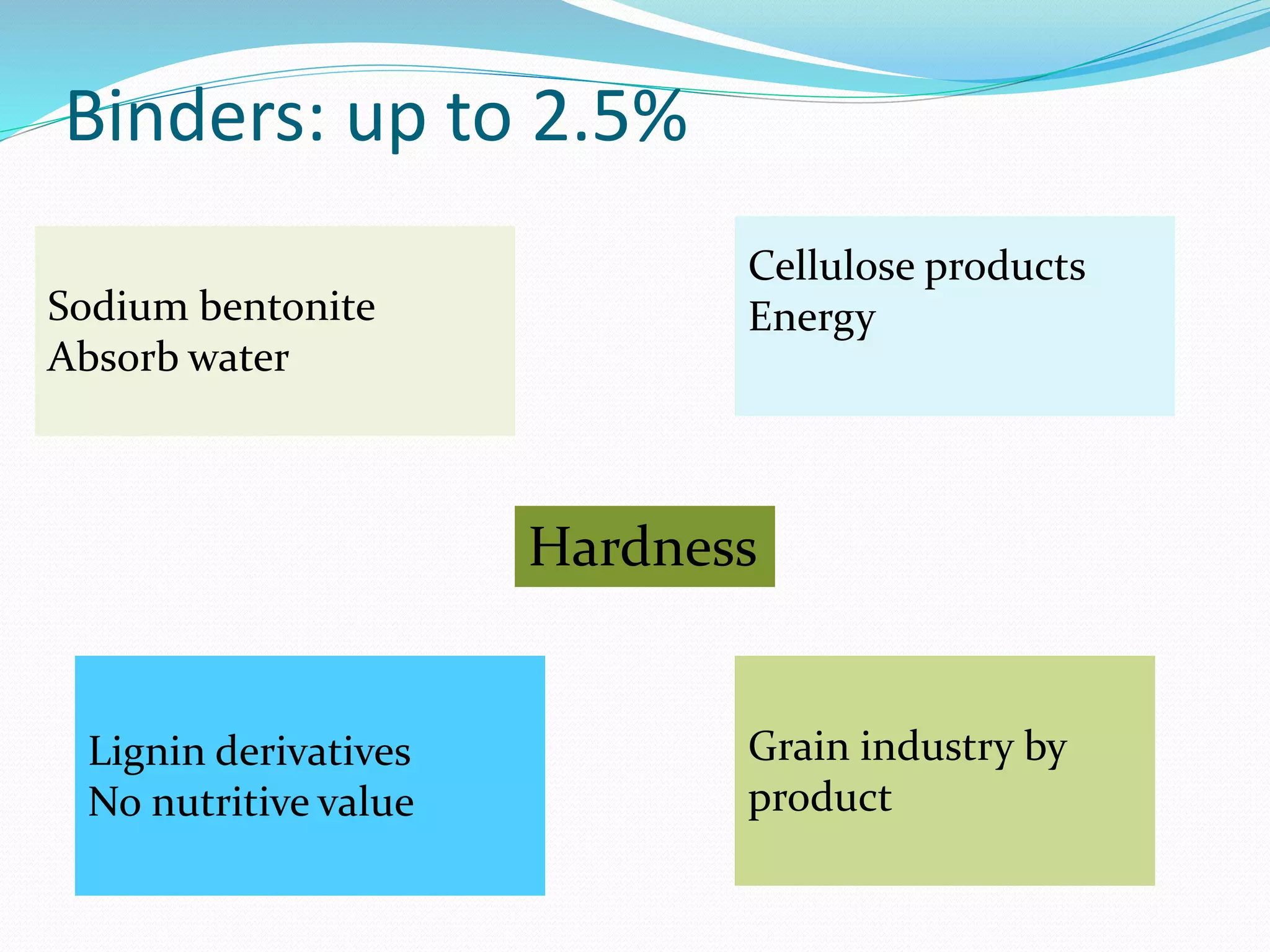 Binders: up to 2.5%

Sodium bentonite
Absorb water

Cellulose products
Energy

Hardness

Lignin derivatives
No nutritive value

Grain industry by product